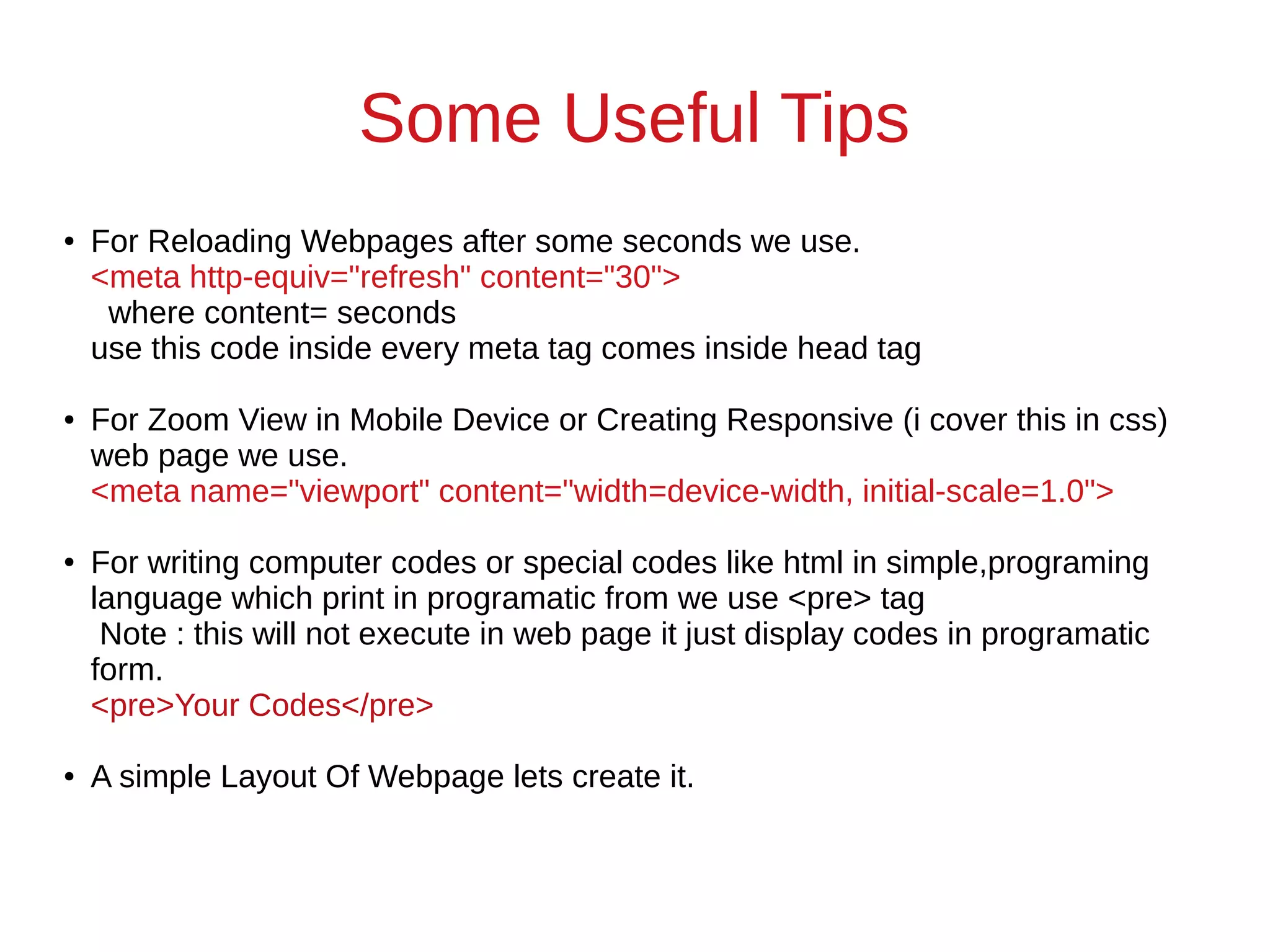 Some Useful Tips

• For Reloading Webpages after some seconds we use.
<meta http-equiv="refresh" content="30">
where content= seconds
use this code inside every meta tag comes inside head tag

• For Zoom View in Mobile Device or Creating Responsive (i cover this in css) web page we use.
<meta name="viewport" content="width=device-width, initial-scale=1.0">

• For writing computer codes or special codes like html in simple,programing language which print in programatic from we use <pre> tag
Note : this will not execute in web page it just display codes in programatic form.
<pre>Your Codes</pre>

• A simple Layout Of Webpage lets create it.